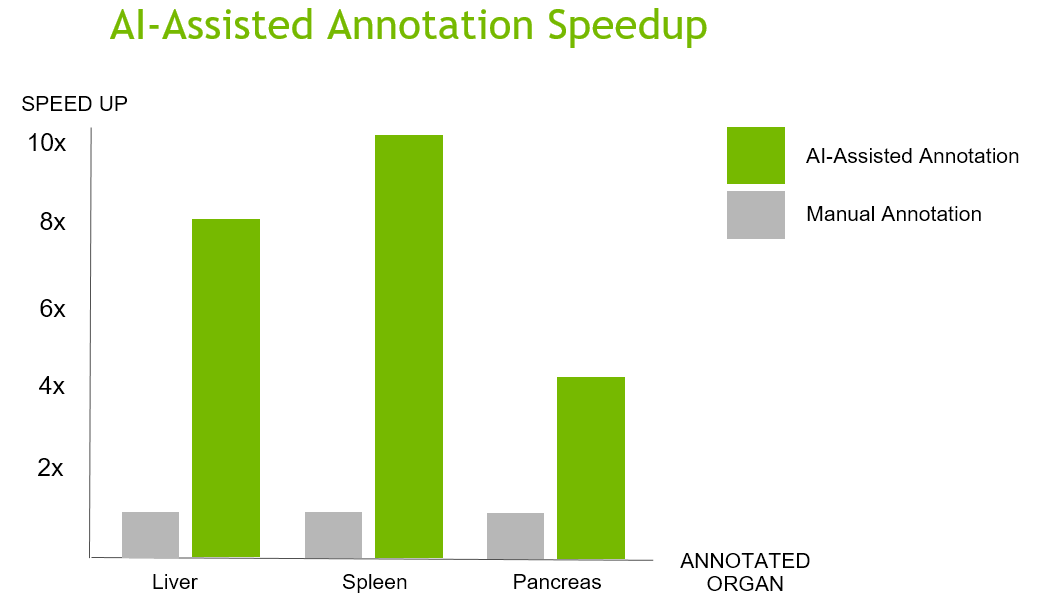 AI-Assisted Annotation Speedup

SPEED UP

10x

8x

6x

4x

2x

AI-Assisted Annotation

Manual Annotation

Liver

Spleen

Pancreas

ANNOTATED ORGAN